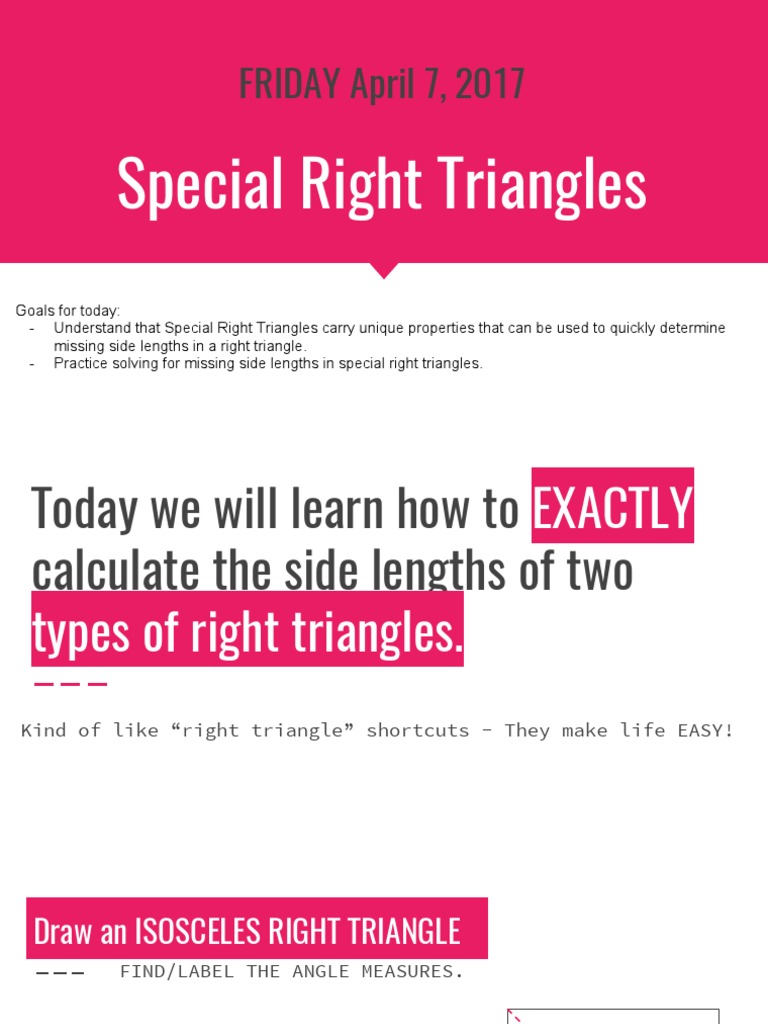 FRIDAY April 7, 2017

Special Right Triangles

Goals for today:
- Understand that Special Right Triangles carry unique properties that can be used to quickly determine missing side lengths in a right triangle.
- Practice solving for missing side lengths in special right triangles.

Today we will learn how to EXACTLY calculate the side lengths of two types of right triangles.

Kind of like “right triangle” shortcuts - They make life EASY!

Draw an ISOSCELES RIGHT TRIANGLE

FIND/LABEL THE ANGLE MEASURES.